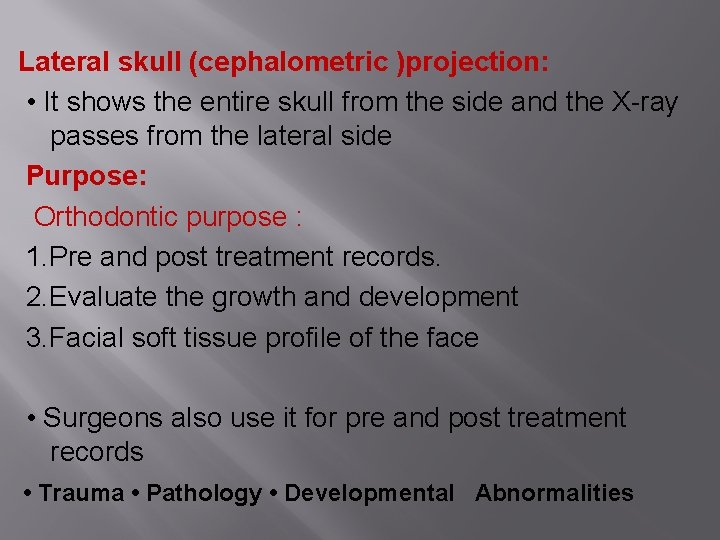 Lateral skull (cephalometric )projection:

• It shows the entire skull from the side and the X-ray passes from the lateral side

Purpose:

Orthodontic purpose :

1.Pre and post treatment records.

2.Evaluate the growth and development

3.Facial soft tissue profile of the face

• Surgeons also use it for pre and post treatment records

• Trauma • Pathology • Developmental Abnormalities